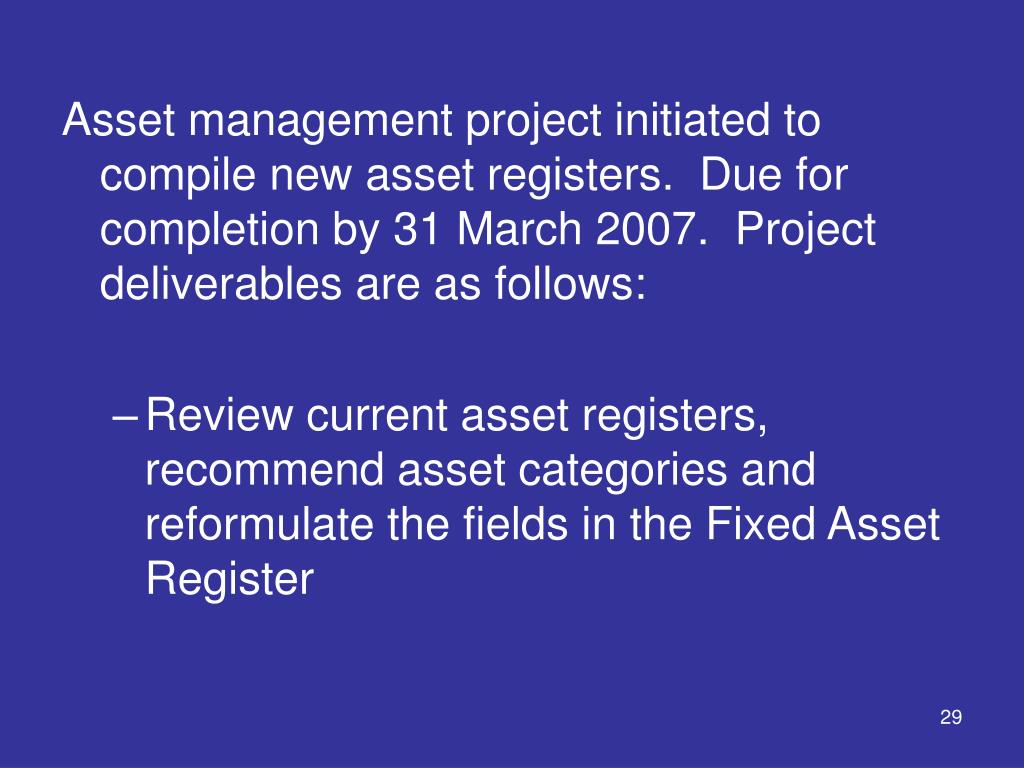 Asset management project initiated to compile new asset registers.  Due for completion by 31 March 2007.  Project deliverables are as follows:

– Review current asset registers, recommend asset categories and reformulate the fields in the Fixed Asset Register

29